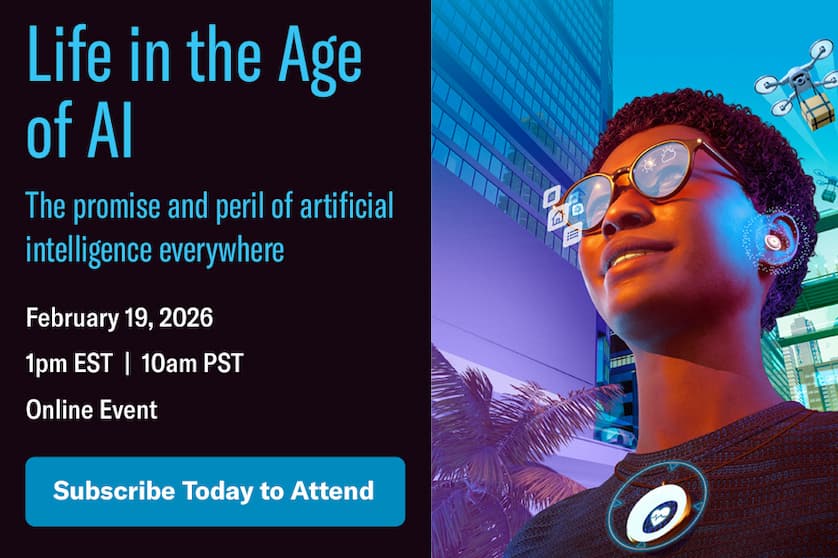 Life in the Age of AI

The promise and peril of artificial intelligence everywhere

February 19, 2026

1pm EST | 10am PST

Online Event

Subscribe Today to Attend